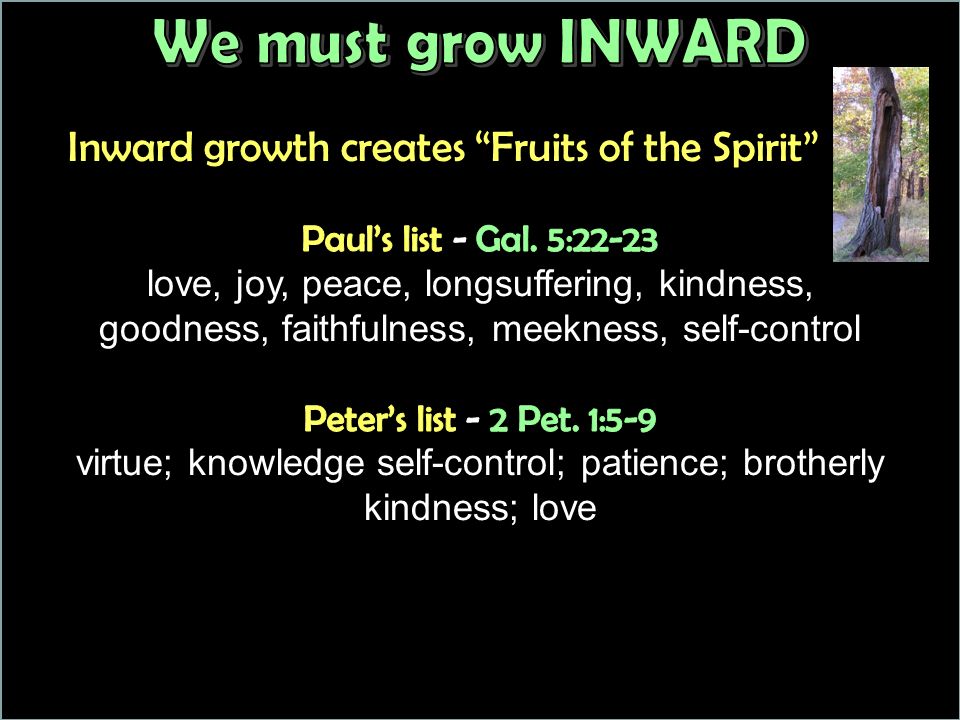 We must grow INWARD

Inward growth creates “Fruits of the Spirit”

Paul’s list - Gal. 5:22-23
love, joy, peace, longsuffering, kindness, goodness, faithfulness, meekness, self-control

Peter’s list - 2 Pet. 1:5-9
virtue; knowledge self-control; patience; brotherly kindness; love